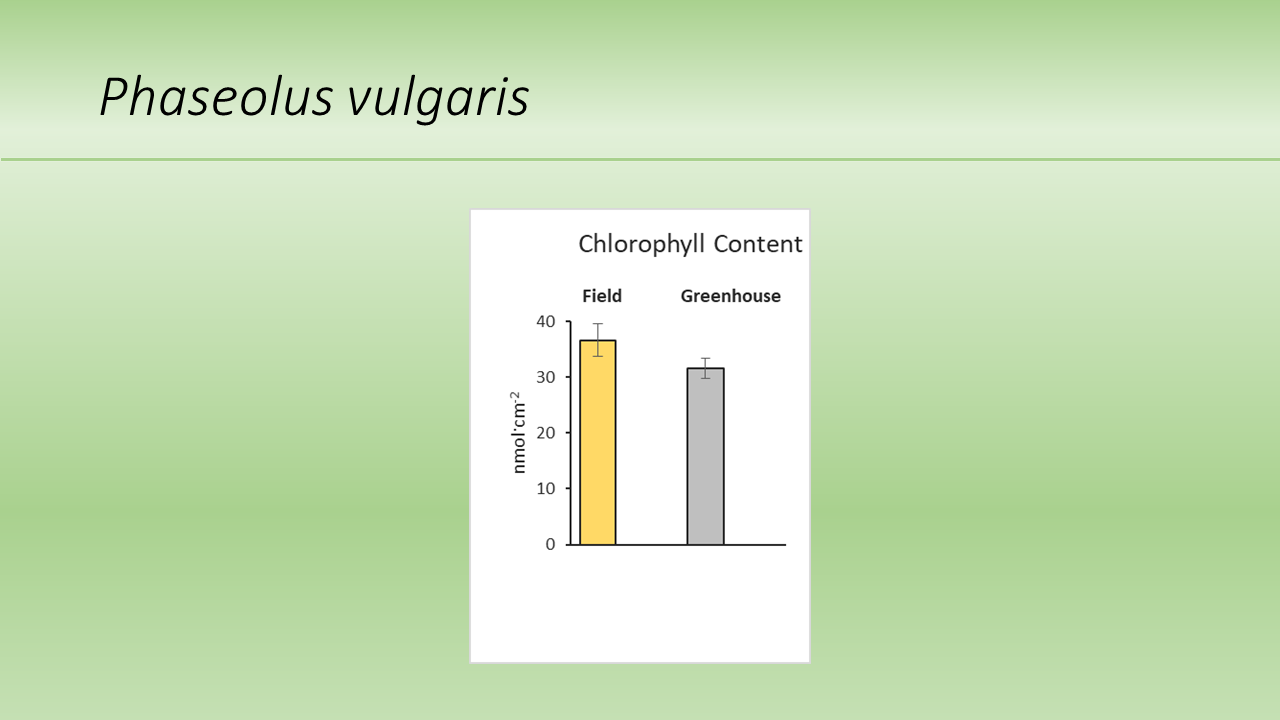 Phaseolus vulgaris

Chlorophyll Content

Field

Greenhouse

40
30
20
10
0

nmol·cm$^{-2}$